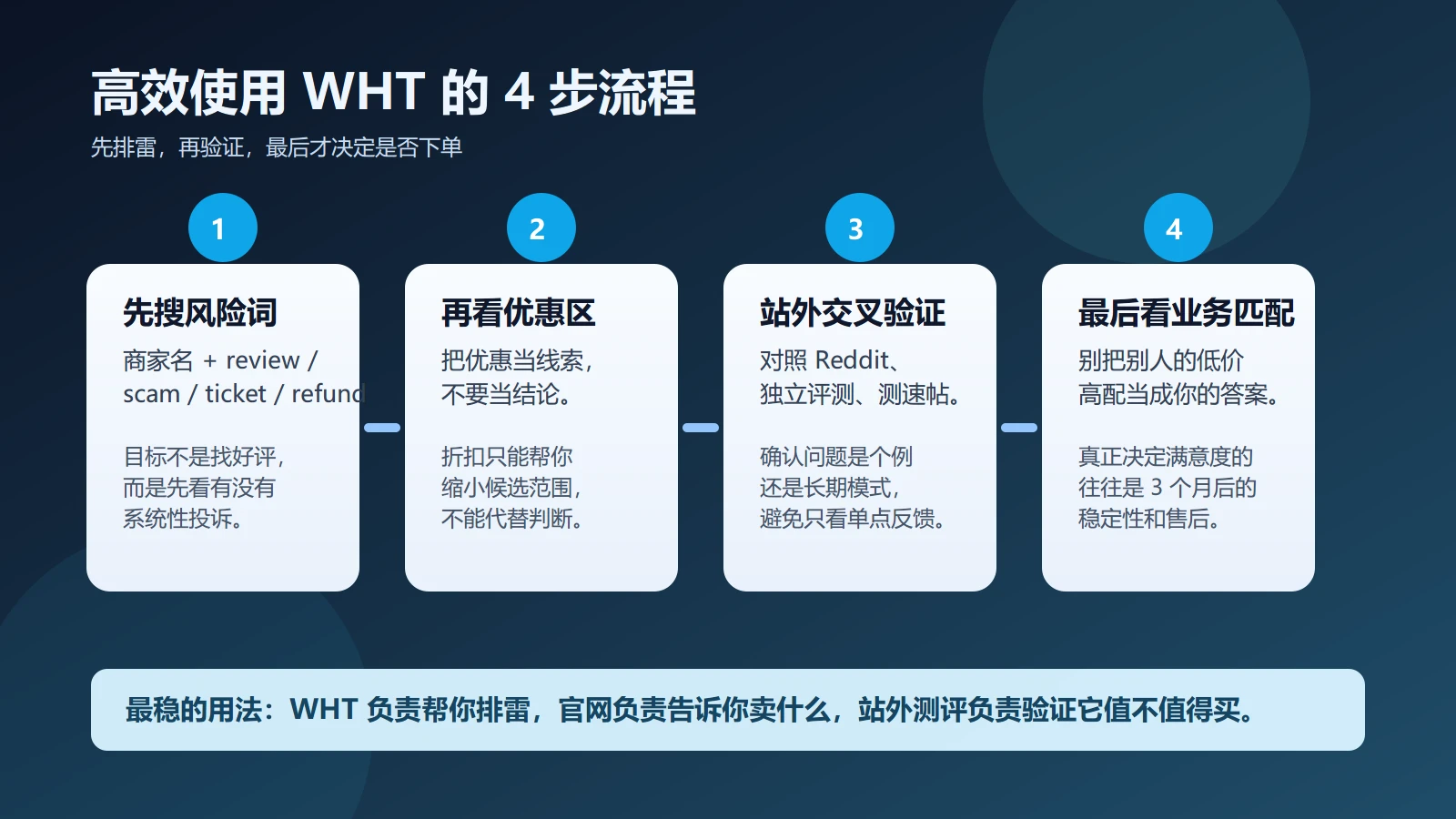 高效使用 WHT 的 4 步流程

先排雷，再验证，最后才决定是否下单

1

先搜风险词

商家名 + review / scam / ticket / refund

目标不是找好评，而是先看有没有系统性投诉。

2

再看优惠区

把优惠当线索，不要当结论。

折扣只能帮你缩小候选范围，不能代替判断。

3

站外交叉验证

对照 Reddit、独立评测、测速帖。

确认问题是个例还是长期模式，避免只看单点反馈。

4

最后看业务匹配

别把别人的低价高配当成你的答案。

真正决定满意度的往往是 3 个月后的稳定性和售后。

最稳的用法：WHT 负责帮你排雷，官网负责告诉你卖什么，站外测评负责验证它值不值得买。